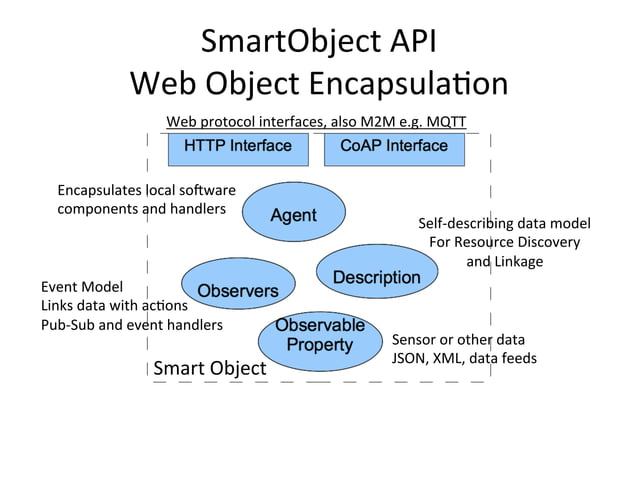 SmartObject API
Web Object Encapsulation

Web protocol interfaces, also M2M e.g. MQTT

HTTP Interface

CoAP Interface

Encapsulates local software components and handlers

Agent

Self-describing data model For Resource Discovery and Linkage

Description

Observers

Event Model
Links data with actions
Pub-Sub and event handlers

Observable Property

Sensor or other data
JSON, XML, data feeds

Smart Object